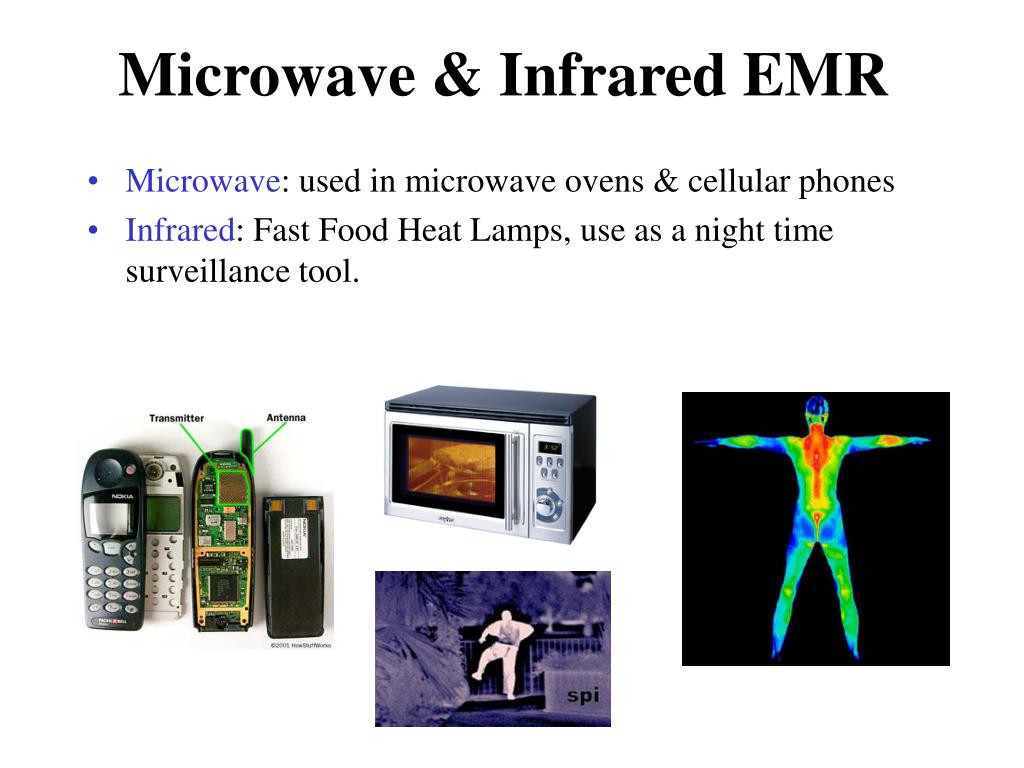 Microwave & Infrared EMR

• Microwave: used in microwave ovens & cellular phones
• Infrared: Fast Food Heat Lamps, use as a night time surveillance tool.

Transmitter
Antenna
NOKIA
PACIFIC BELL
©2001 HowStuffWorks

spi